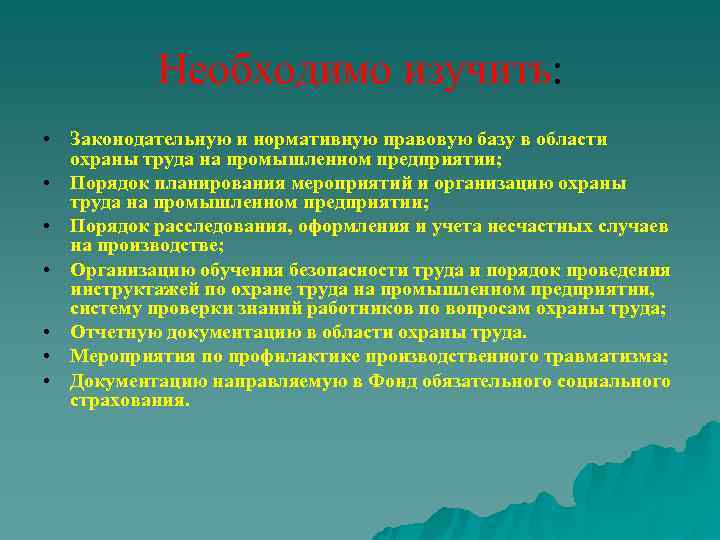 Необходимо изучить:

• Законодательную и нормативную правовую базу в области охраны труда на промышленном предприятии;
• Порядок планирования мероприятий и организацию охраны труда на промышленном предприятии;
• Порядок расследования, оформления и учета несчастных случаев на производстве;
• Организацию обучения безопасности труда и порядок проведения инструктажей по охране труда на промышленном предприятии, систему проверки знаний работников по вопросам охраны труда;
• Отчетную документацию в области охраны труда.
• Мероприятия по профилактике производственного травматизма;
• Документацию направляемую в Фонд обязательного социального страхования.